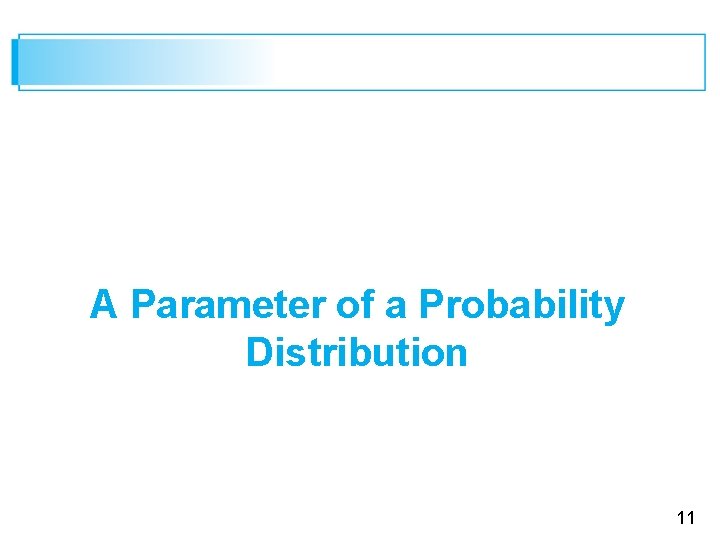 A Parameter of a Probability Distribution

11